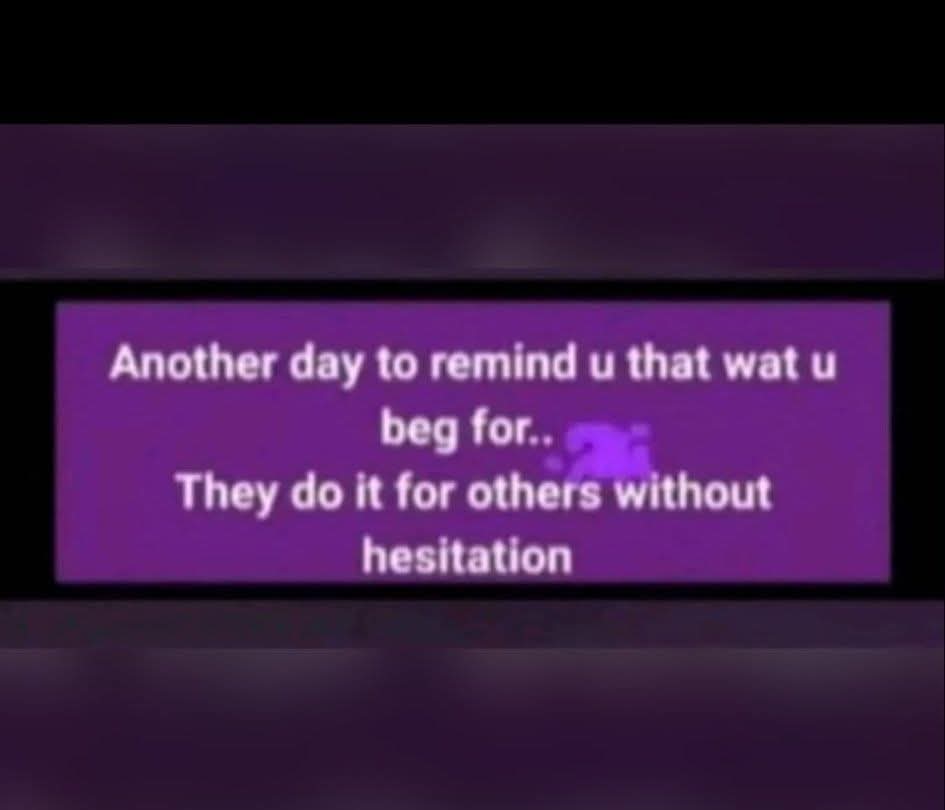 Another day to remind u that wat u beg for..
They do it for others without hesitation